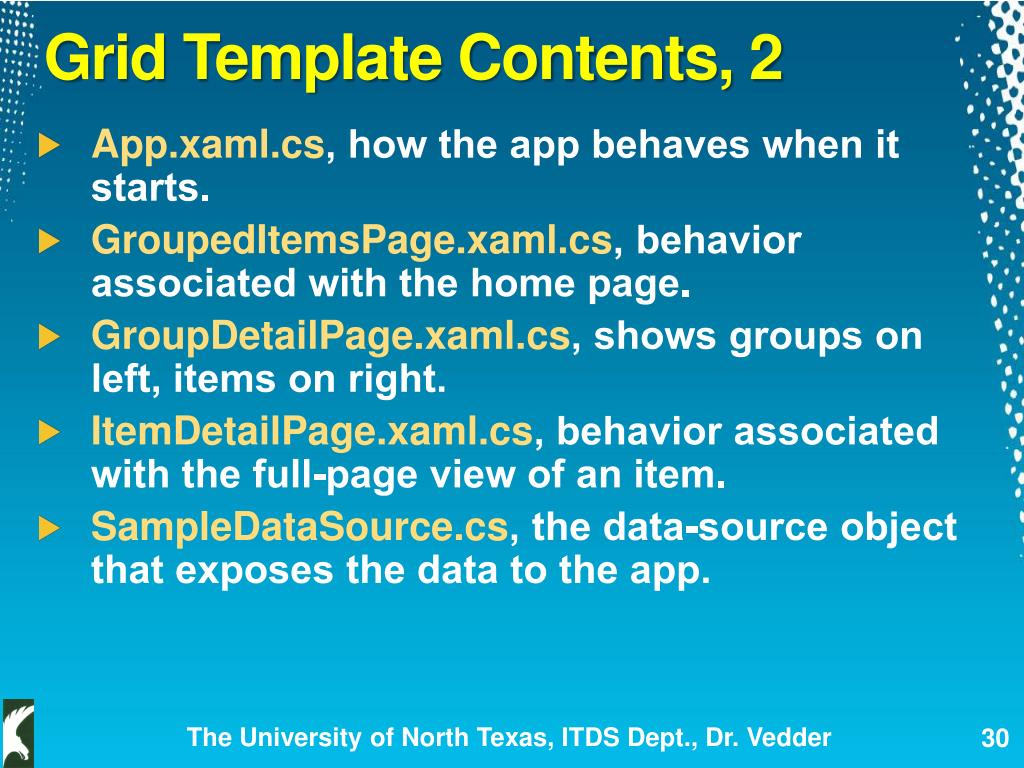 Grid Template Contents, 2

App.xaml.cs, how the app behaves when it starts.

GroupedItemsPage.xaml.cs, behavior associated with the home page.

GroupDetailPage.xaml.cs, shows groups on left, items on right.

ItemDetailPage.xaml.cs, behavior associated with the full-page view of an item.

SampleDataSource.cs, the data-source object that exposes the data to the app.

The University of North Texas, ITDS Dept., Dr. Vedder

30